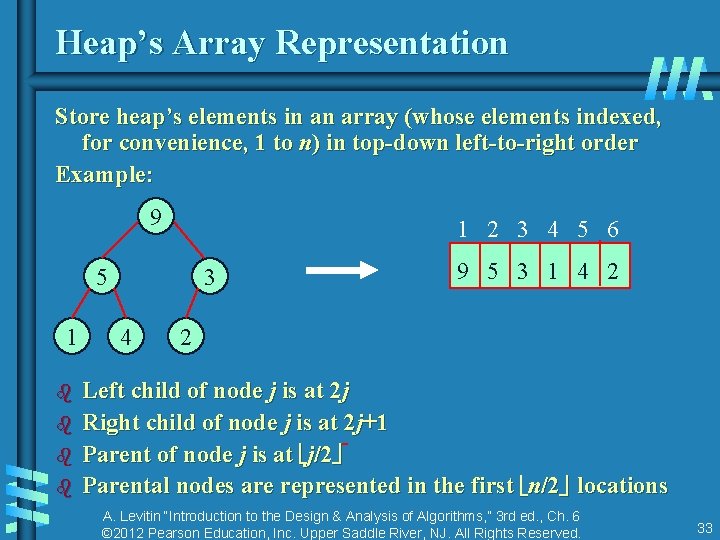 Heap's Array Representation

Store heap's elements in an array (whose elements indexed, for convenience, 1 to $n$) in top-down left-to-right order

Example:

9
5 3
1 4 2

| 1 | 2 | 3 | 4 | 5 | 6 |
|---|---|---|---|---|---|
| 9 | 5 | 3 | 1 | 4 | 2 |

Left child of node $j$ is at $2j$

Right child of node $j$ is at $2j+1$

Parent of node $j$ is at $\lfloor j/2 \rfloor$

Parental nodes are represented in the first $\lfloor n/2 \rfloor$ locations

A. Levitin "Introduction to the Design & Analysis of Algorithms," 3rd ed., Ch. 6
©2012 Pearson Education, Inc. Upper Saddle River, NJ. All Rights Reserved.

33